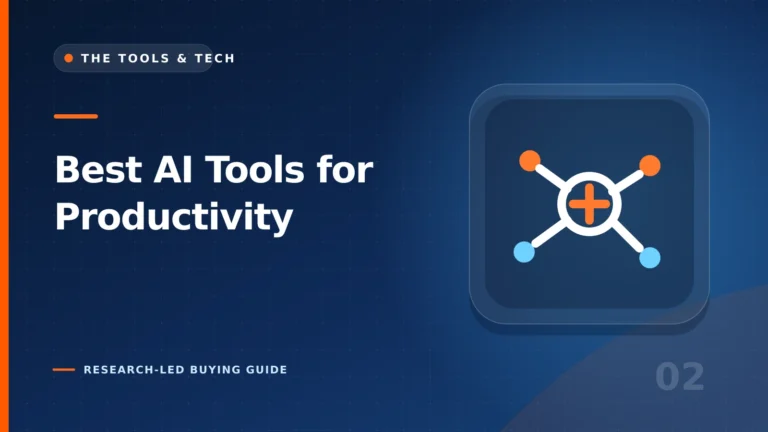 THE TOOLS & TECH

Best AI Tools for Productivity

RESEARCH-LED BUYING GUIDE

02